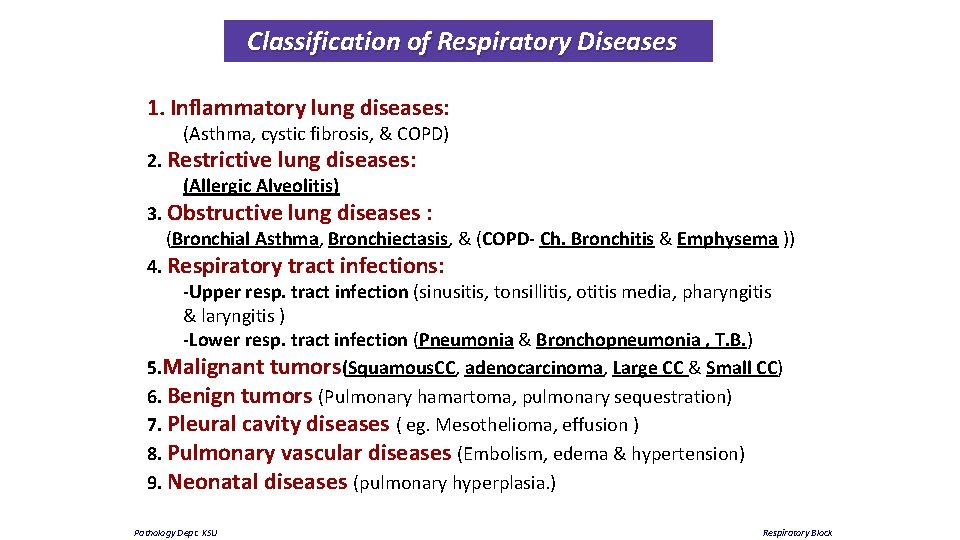 Classification of Respiratory Diseases

1. Inflammatory lung diseases:
(Asthma, cystic fibrosis, & COPD)

2. Restrictive lung diseases:
(Allergic Alveolitis)

3. Obstructive lung diseases :
(Bronchial Asthma, Bronchiectasis, & (COPD- Ch. Bronchitis & Emphysema ))

4. Respiratory tract infections:
-Upper resp. tract infection (sinusitis, tonsillitis, otitis media, pharyngitis & laryngitis )
-Lower resp. tract infection (Pneumonia & Bronchopneumonia , T.B.)

5.Malignant tumors(SquamousCC, adenocarcinoma, Large CC & Small CC)

6. Benign tumors (Pulmonary hamartoma, pulmonary sequestration)

7. Pleural cavity diseases ( eg. Mesothelioma, effusion )

8. Pulmonary vascular diseases (Embolism, edema & hypertension)

9. Neonatal diseases (pulmonary hyperplasia.)

Pathology Dept. KSU

Respiratory Block